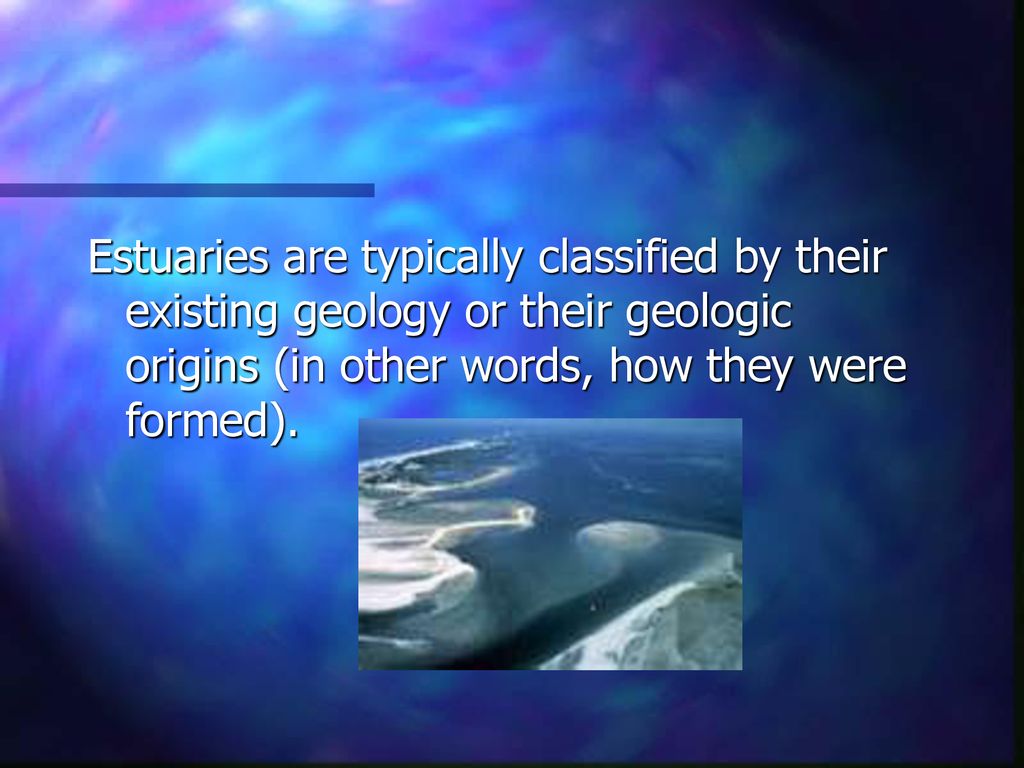 Estuaries are typically classified by their existing geology or their geologic origins (in other words, how they were formed).